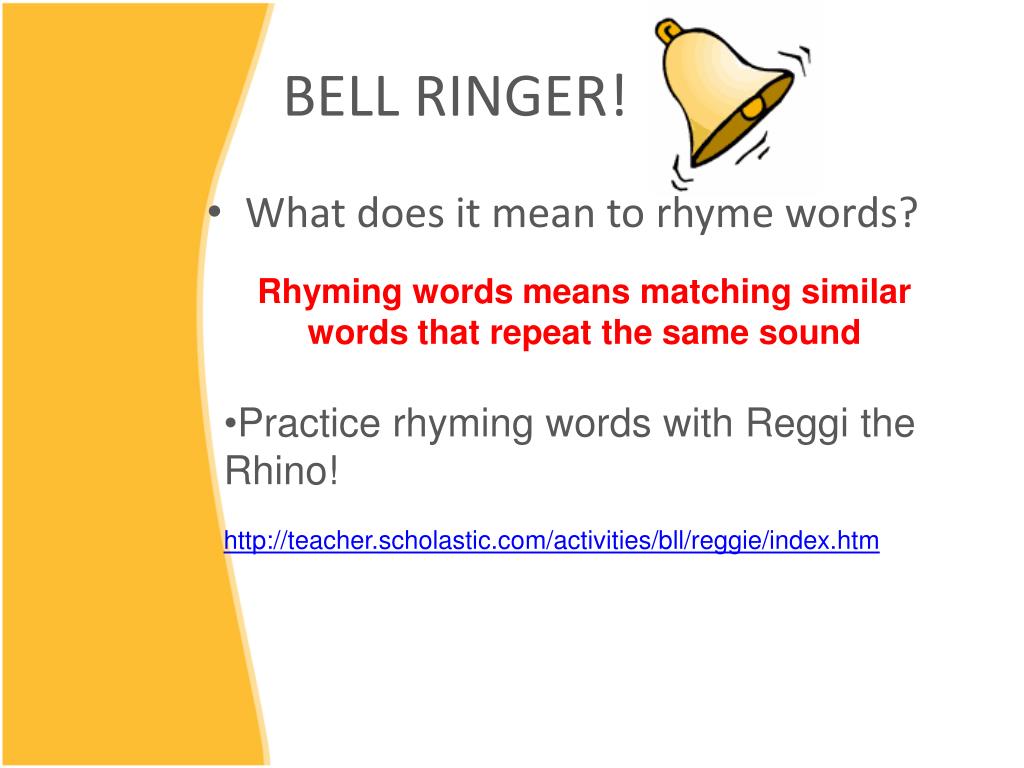 BELL RINGER!

• What does it mean to rhyme words?

Rhyming words means matching similar words that repeat the same sound

•Practice rhyming words with Reggi the Rhino!

http://teacher.scholastic.com/activities/bll/reggie/index.htm